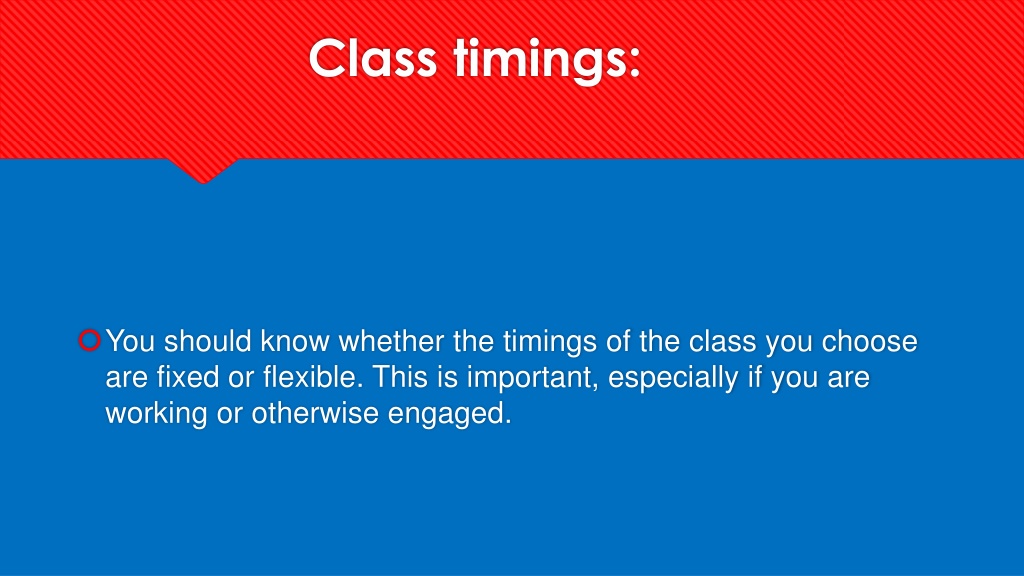 Class timings:

You should know whether the timings of the class you choose are fixed or flexible. This is important, especially if you are working or otherwise engaged.